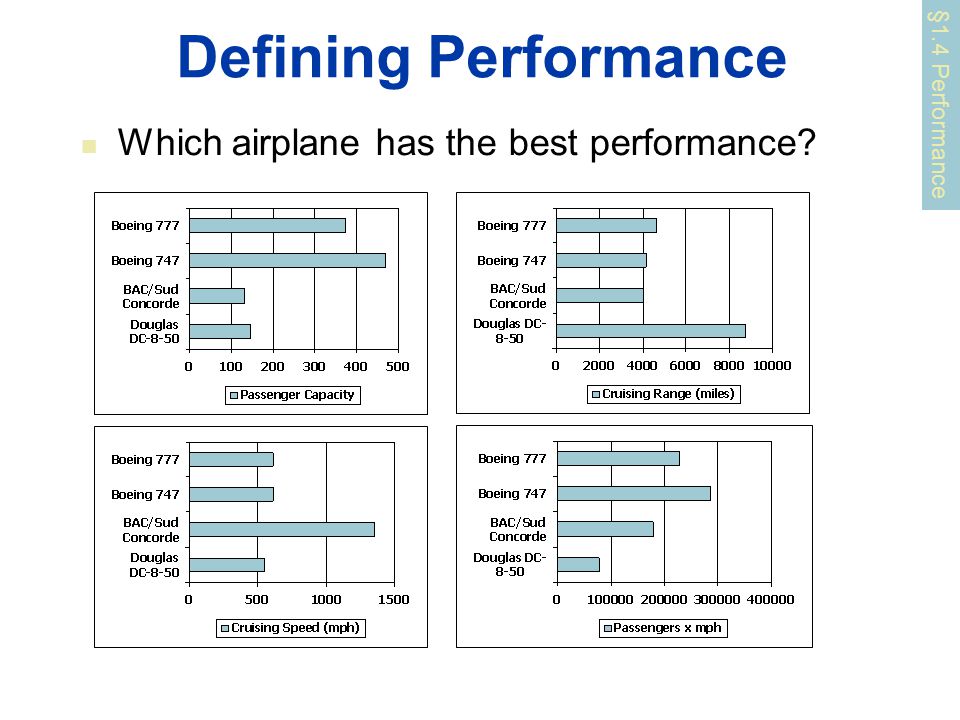 Defining Performance

§1.4 Performance

Which airplane has the best performance?

Boeing 777
Boeing 747
BAC/Sud Concorde
Douglas DC-8-50
0 100 200 300 400 500
Passenger Capacity

Boeing 777
Boeing 747
BAC/Sud Concorde
Douglas DC-8-50
0 2000 4000 6000 8000 10000
Cruising Range (miles)

Boeing 777
Boeing 747
BAC/Sud Concorde
Douglas DC-8-50
0 500 1000 1500
Cruising Speed (mph)

Boeing 777
Boeing 747
BAC/Sud Concorde
Douglas DC-8-50
0 100000 200000 300000 400000
Passengers x mph